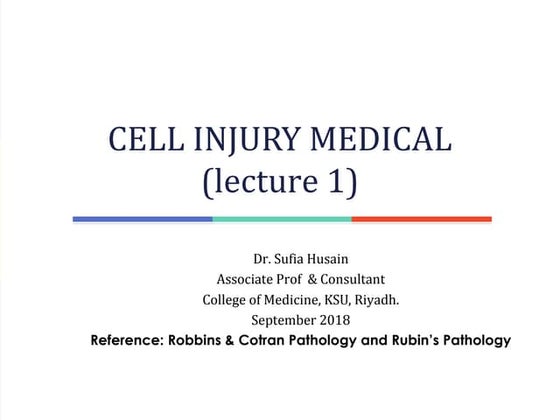 CELL INJURY MEDICAL
(lecture 1)

Dr. Sufia Husain
Associate Prof & Consultant
College of Medicine, KSU, Riyadh.
September 2018
Reference: Robbins & Cotran Pathology and Rubin's Pathology